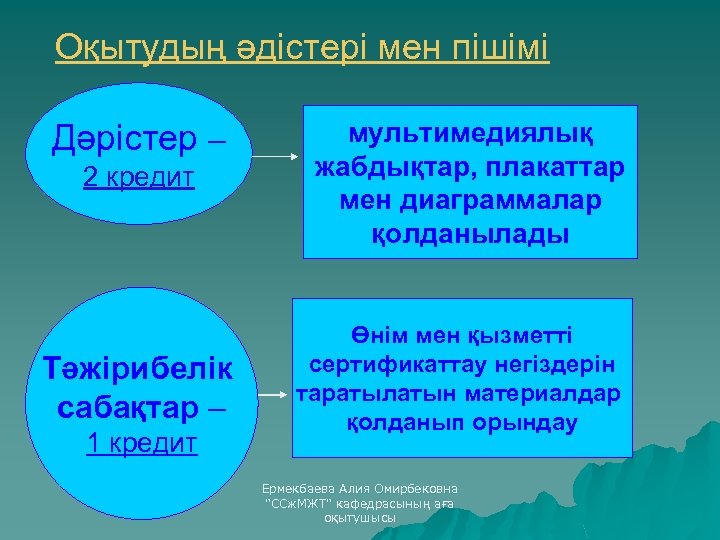 Оқытудың әдістері мен пішімі

Дәрістер –
2 кредит

мультимедиялық жабдықтар, плакаттар мен диаграммалар қолданылады

Тәжірибелік сабақтар –
1 кредит

Өнім мен қызметті сертификаттау негіздерін таратылатын материалдар қолданып орындау

Ермекбаева Алия Омирбековна "ССжМЖТ" кафедрасының аға оқытушысы